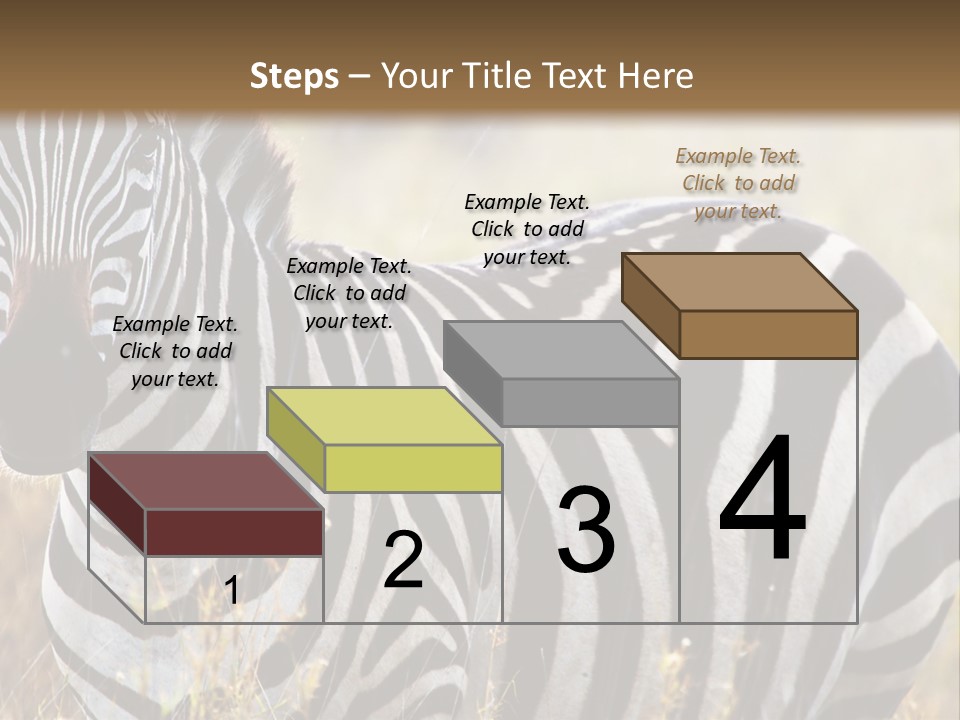 Steps – Your Title Text Here

Example Text. Click to add your text.

Example Text. Click to add your text.

Example Text. Click to add your text.

Example Text. Click to add your text.

1

2

3

4